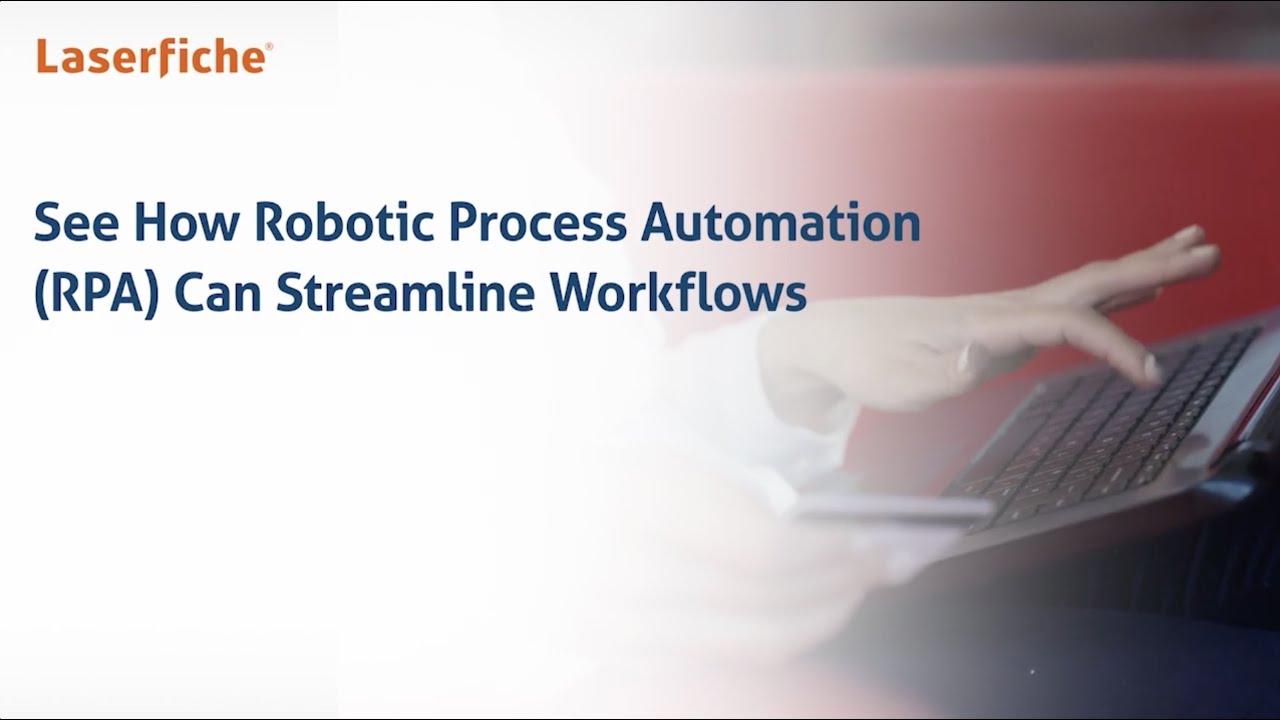 Laserfiche®

See How Robotic Process Automation (RPA) Can Streamline Workflows